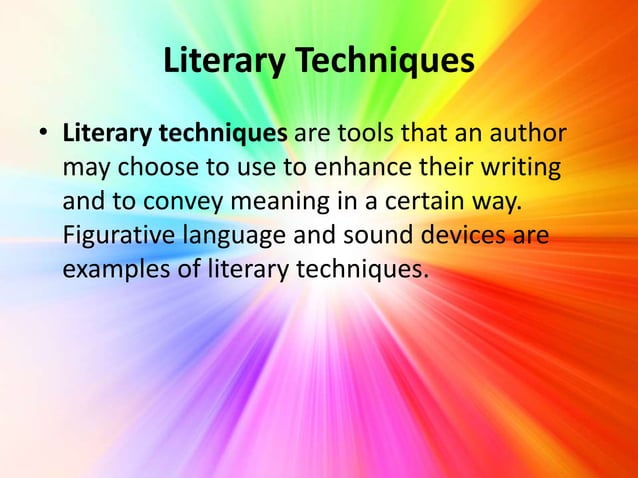 Literary Techniques

• Literary techniques are tools that an author may choose to use to enhance their writing and to convey meaning in a certain way. Figurative language and sound devices are examples of literary techniques.